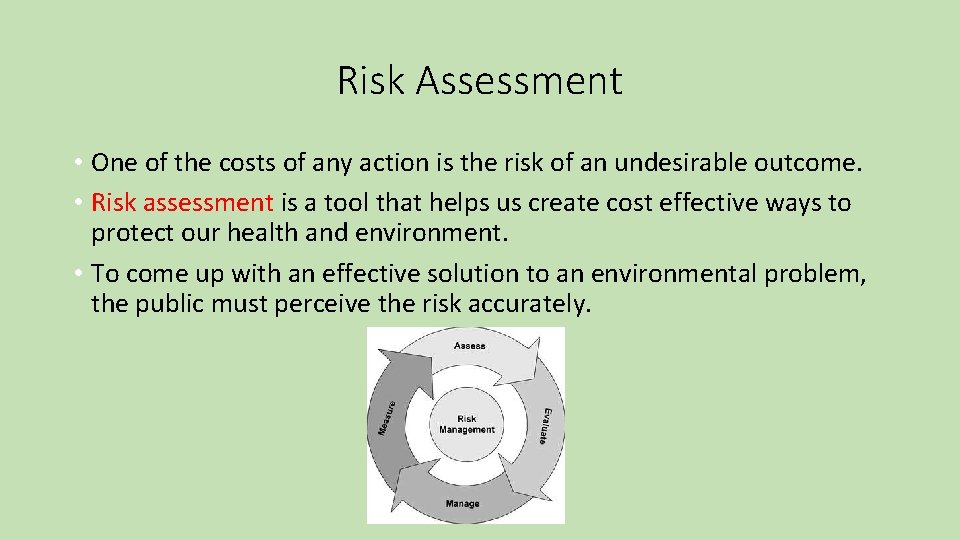 Risk Assessment

• One of the costs of any action is the risk of an undesirable outcome.

• Risk assessment is a tool that helps us create cost effective ways to protect our health and environment.

• To come up with an effective solution to an environmental problem, the public must perceive the risk accurately.

Assess

Evaluate

Manage

Measure

Risk Management